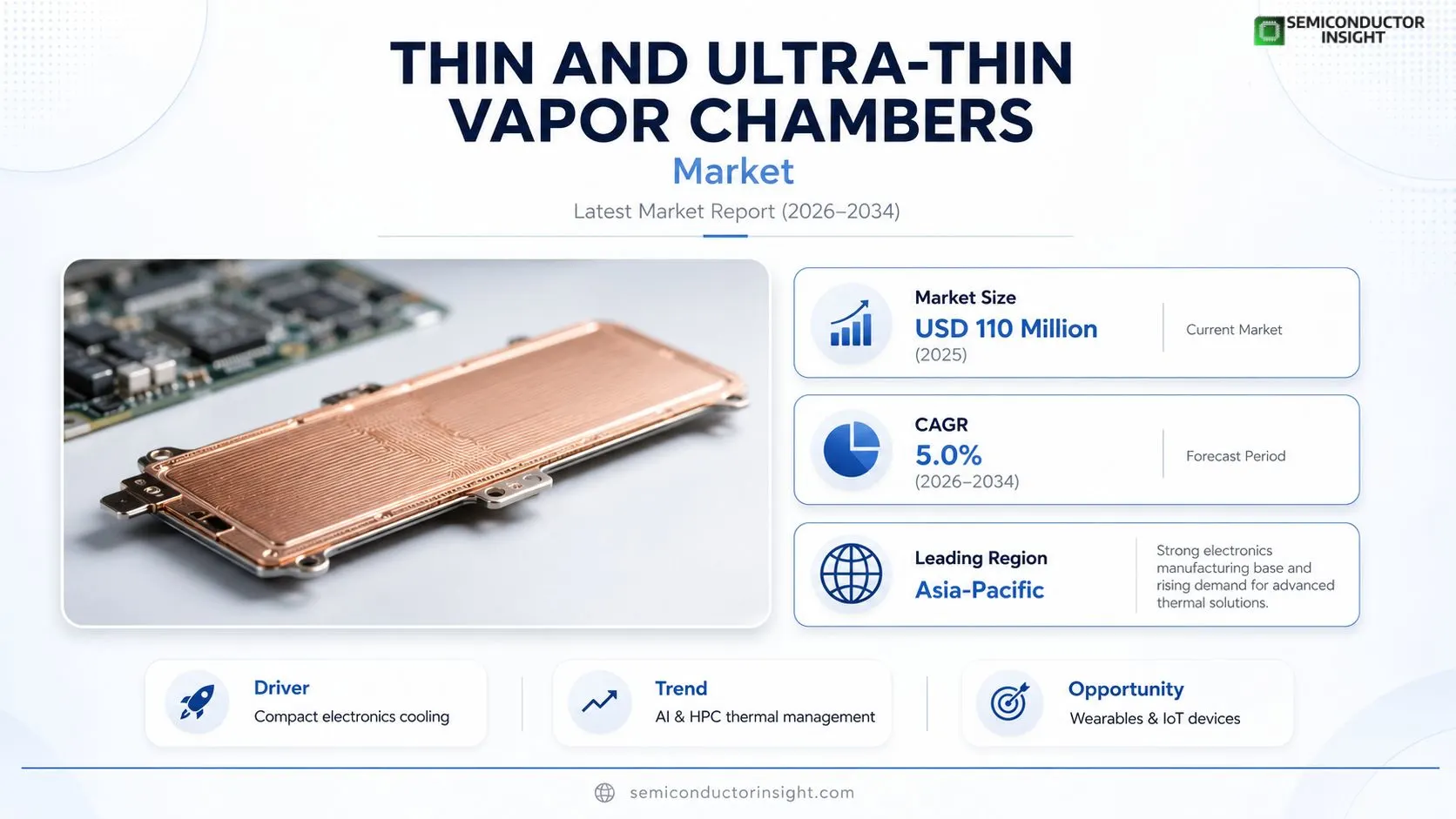 SEMICONDUCTOR INSIGHT

THIN AND ULTRA-THIN VAPOR CHAMBERS

Market

Latest Market Report (2026–2034)

Market Size
USD 110 Million
(2025)
Current Market

CAGR
5.0%
(2026–2034)
Forecast Period

Leading Region
Asia-Pacific
Strong electronics manufacturing base and rising demand for advanced thermal solutions.

Driver
Compact electronics cooling

Trend
AI & HPC thermal management

Opportunity
Wearables & IoT devices

semiconductorinsight.com